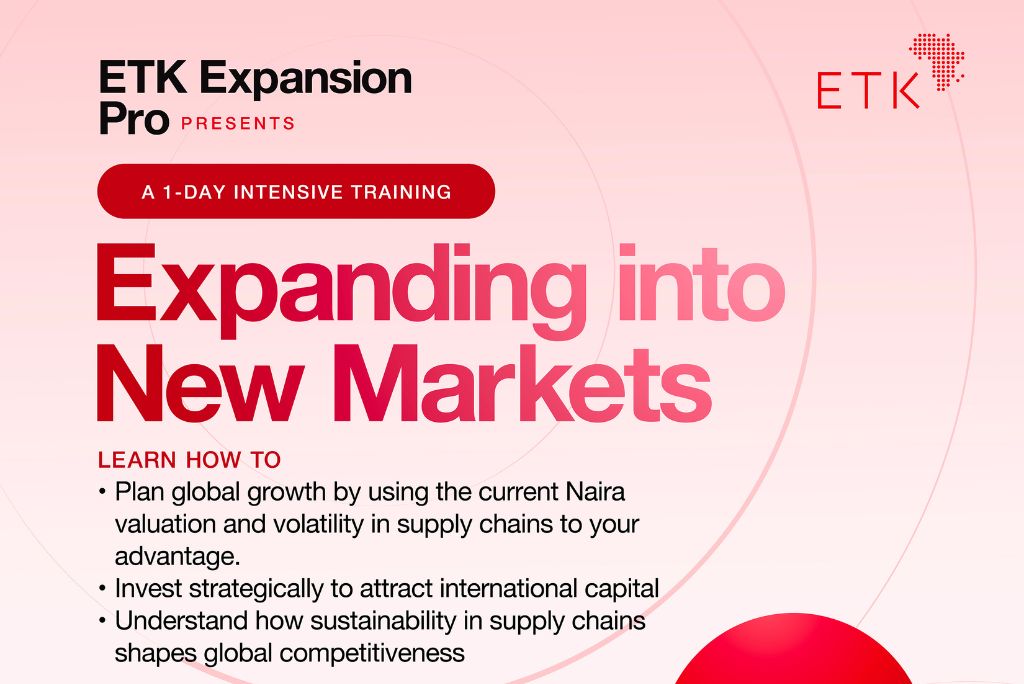 ETK Expansion Pro PRESENTS

ETK

A 1-DAY INTENSIVE TRAINING

Expanding into New Markets

LEARN HOW TO

• Plan global growth by using the current Naira valuation and volatility in supply chains to your advantage.
• Invest strategically to attract international capital
• Understand how sustainability in supply chains shapes global competitiveness